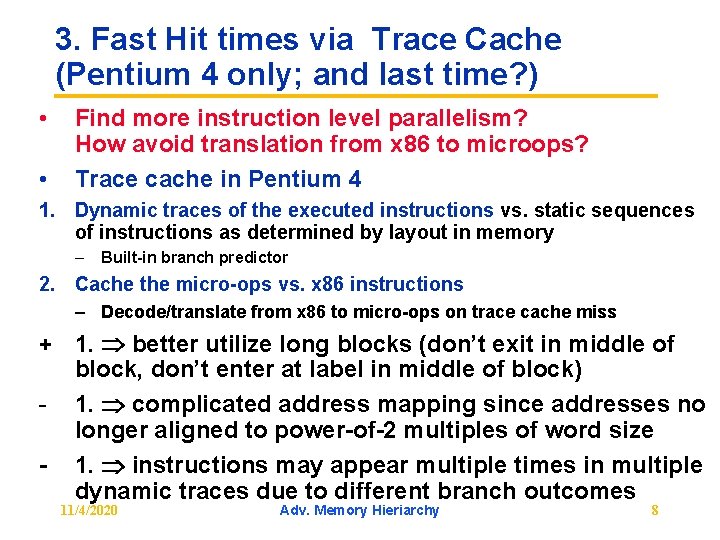 3. Fast Hit times via Trace Cache (Pentium 4 only; and last time?)

• Find more instruction level parallelism? How avoid translation from x86 to microops?

• Trace cache in Pentium 4

1. Dynamic traces of the executed instructions vs. static sequences of instructions as determined by layout in memory

– Built-in branch predictor

2. Cache the micro-ops vs. x86 instructions

– Decode/translate from x86 to micro-ops on trace cache miss

+ 1. $\Rightarrow$ better utilize long blocks (don't exit in middle of block, don't enter at label in middle of block)

- 1. $\Rightarrow$ complicated address mapping since addresses no longer aligned to power-of-2 multiples of word size

- 1. $\Rightarrow$ instructions may appear multiple times in multiple dynamic traces due to different branch outcomes

11/4/2020 Adv. Memory Hieriarchy 8